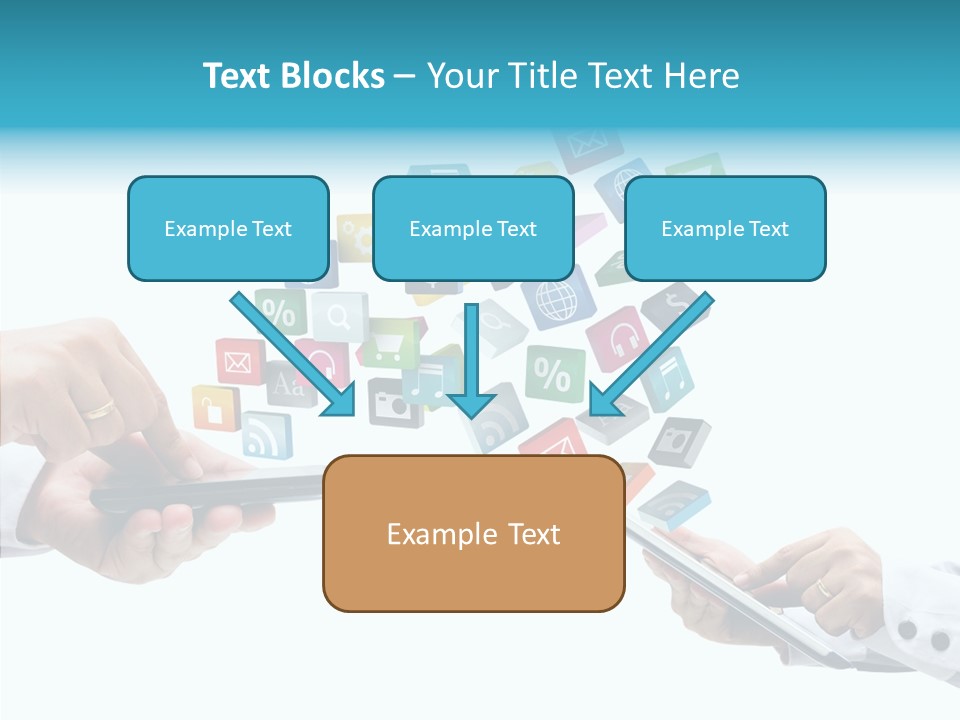 Text Blocks – Your Title Text Here

Example Text

Example Text

Example Text

Example Text